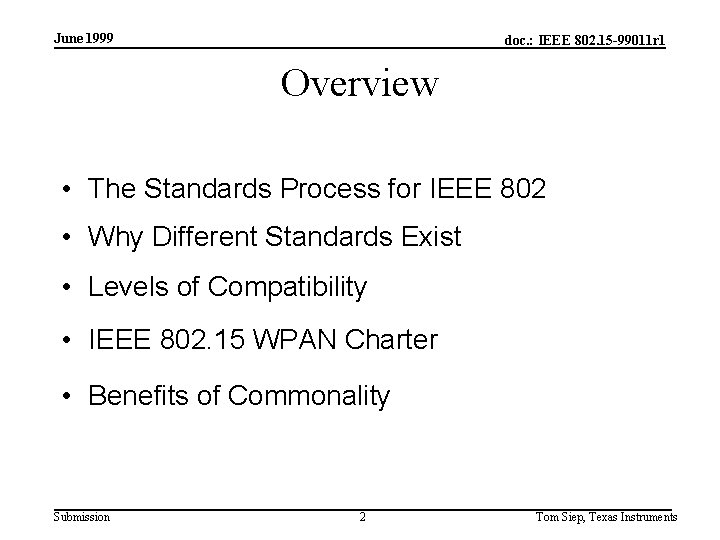 June 1999

doc.: IEEE 802.15-99011r1

Overview

• The Standards Process for IEEE 802
• Why Different Standards Exist
• Levels of Compatibility
• IEEE 802.15 WPAN Charter
• Benefits of Commonality

Submission

2

Tom Siep, Texas Instruments